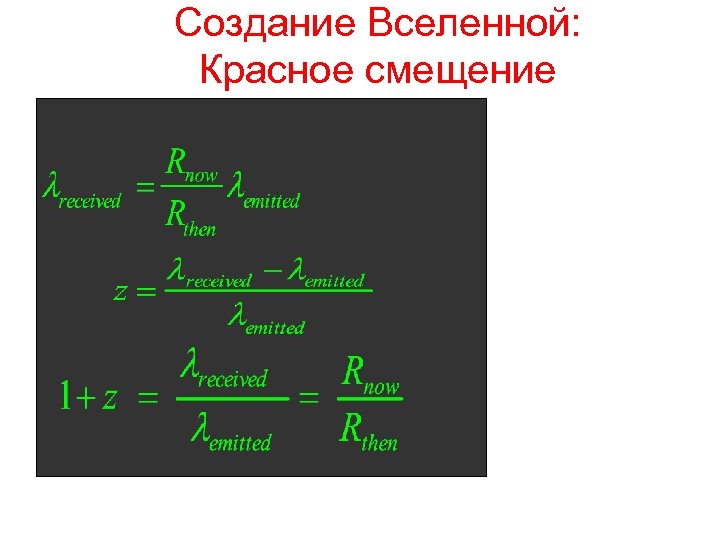 Создание Вселенной:
Красное смещение

$\lambda_{received} = \frac{R_{now}}{R_{then}} \lambda_{emitted}$

$z = \frac{\lambda_{received} - \lambda_{emitted}}{\lambda_{emitted}}$

$1 + z = \frac{\lambda_{received}}{\lambda_{emitted}} = \frac{R_{now}}{R_{then}}$